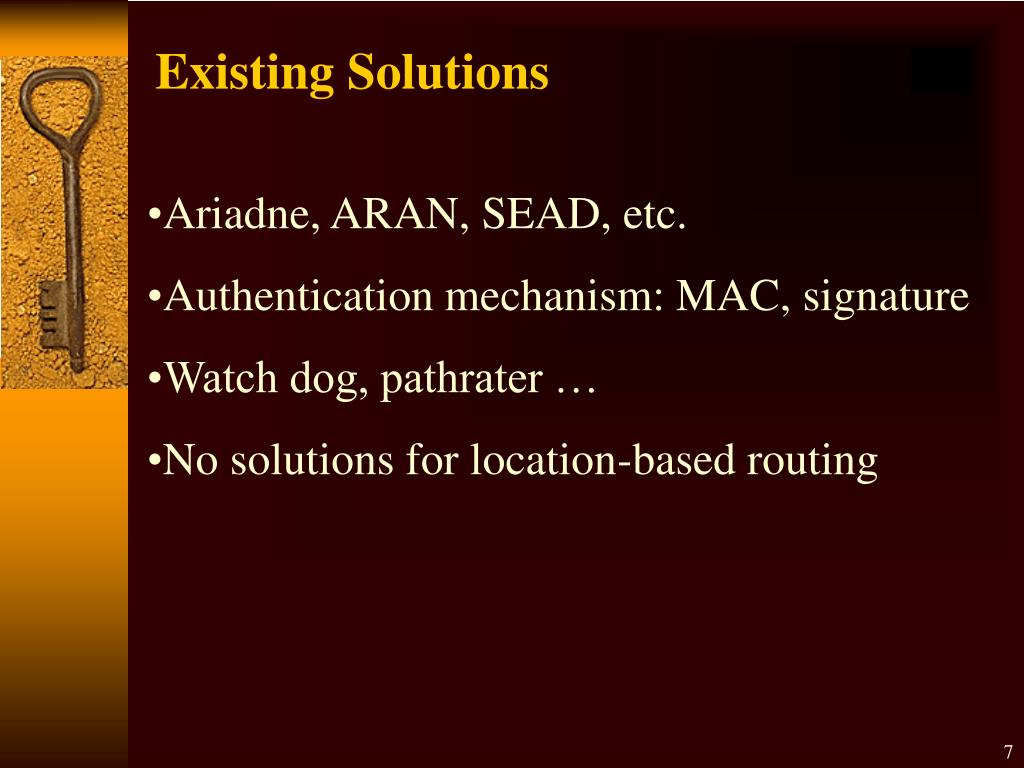 Existing Solutions

•Ariadne, ARAN, SEAD, etc.

•Authentication mechanism: MAC, signature

•Watch dog, pathrater …

•No solutions for location-based routing

7